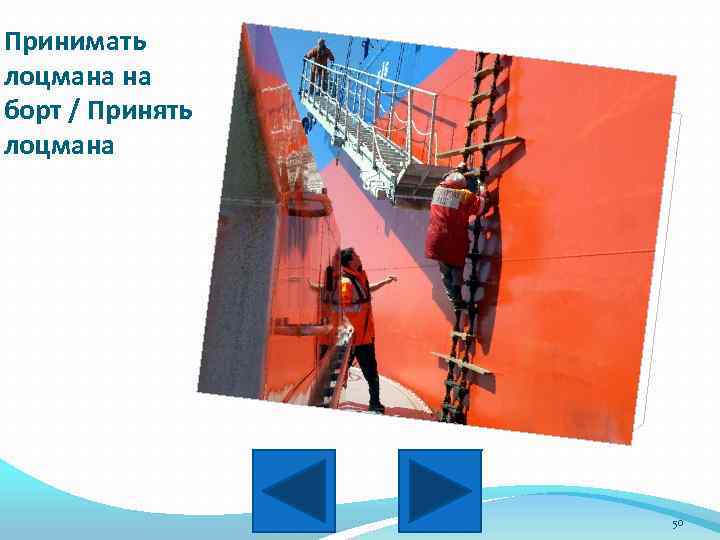 Принимать лоцмана на борт / Принять лоцмана

50